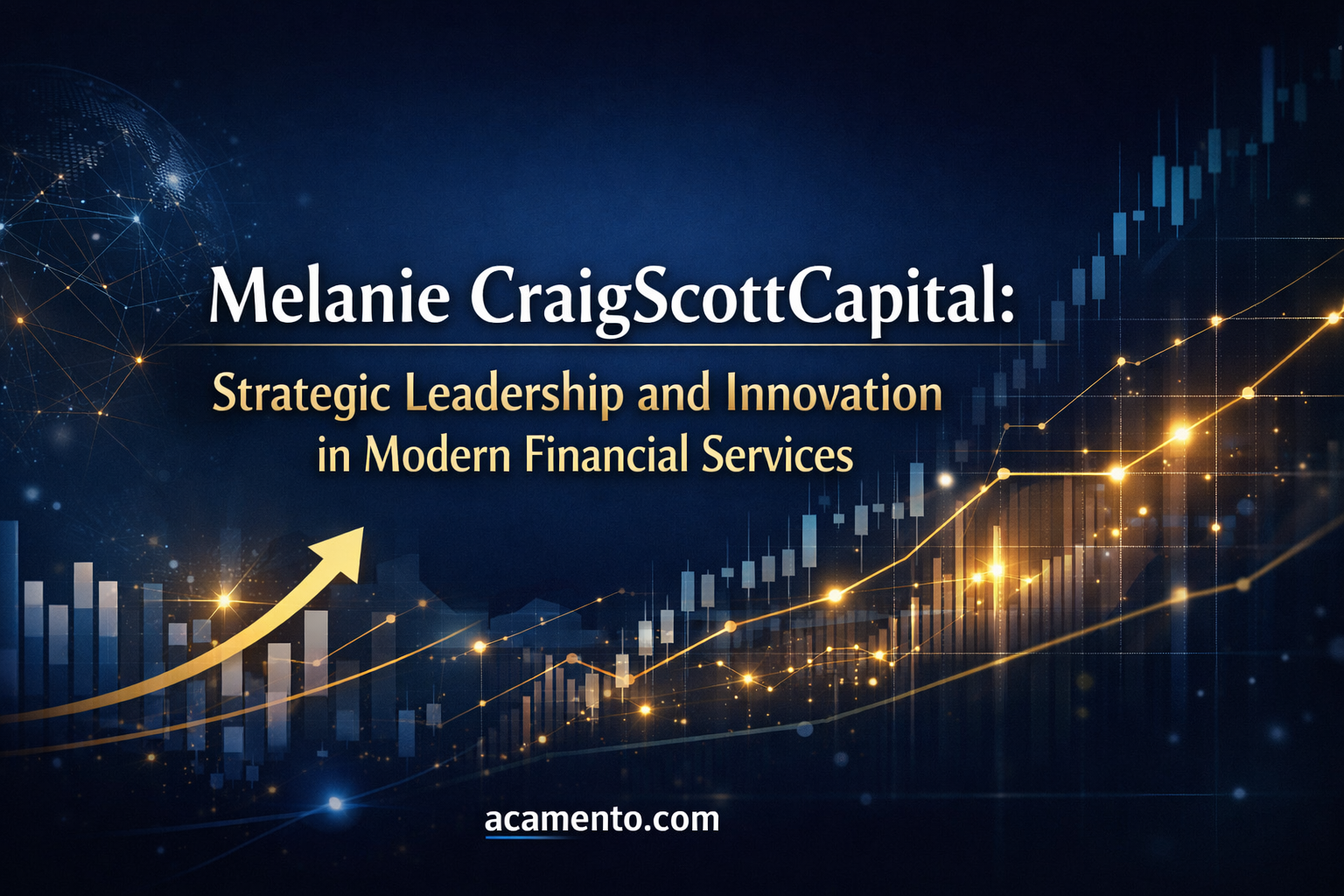 Melanie CraigScottCapital:

Strategic Leadership and Innovation in Modern Financial Services

acamento.com